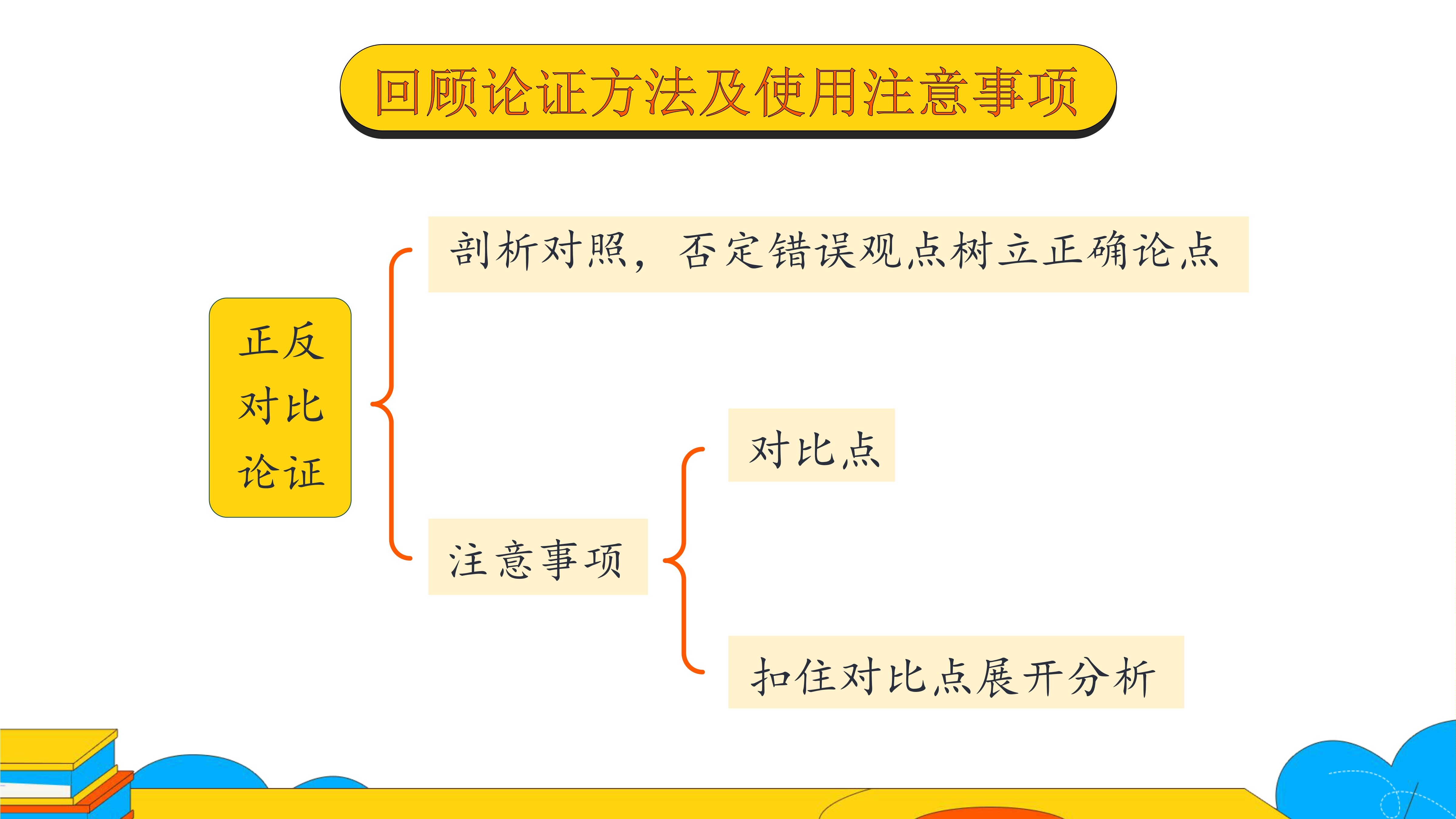 回顾论证方法及使用注意事项

正反对比论证

剖析对照，否定错误观点树立正确论点

注意事项

对比点

扣住对比点展开分析